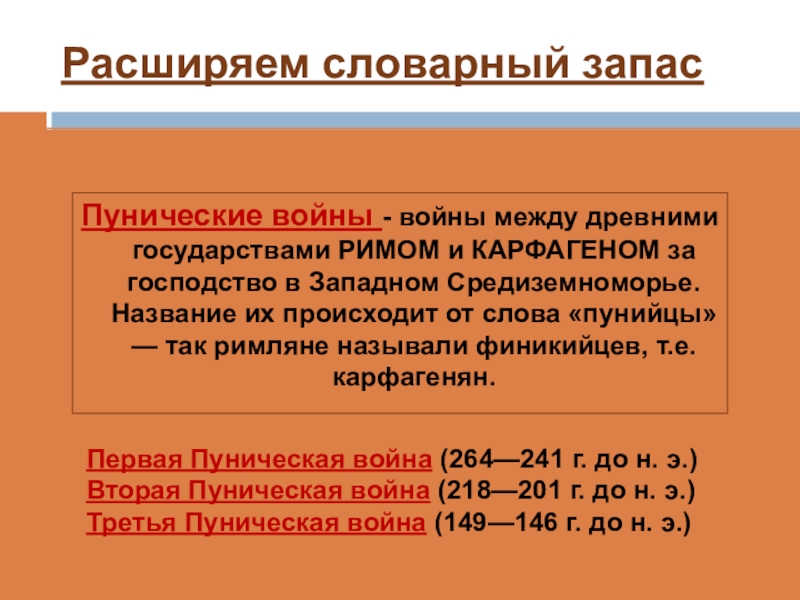 Расширяем словарный запас

Пунические войны - войны между древними государствами РИМОМ и КАРФАГЕНОМ за господство в Западном Средиземноморье. Название их происходит от слова «пунийцы» — так римляне называли финикийцев, т.е. карфагенян.

Первая Пуническая война (264—241 г. до н. э.)
Вторая Пуническая война (218—201 г. до н. э.)
Третья Пуническая война (149—146 г. до н. э.)